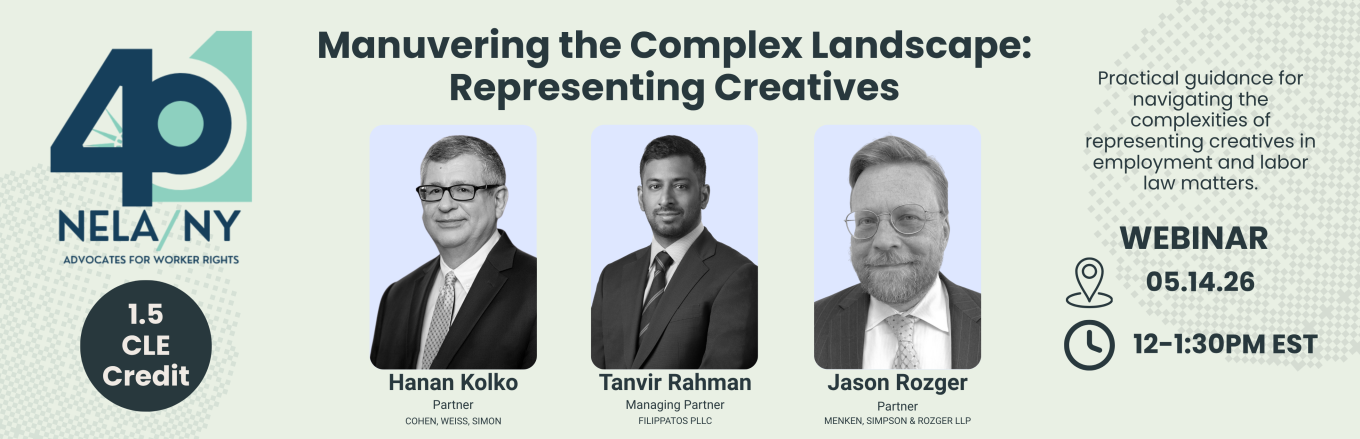 40

NELA/NY

ADVOCATES FOR WORKER RIGHTS

1.5 CLE Credit

Manuvering the Complex Landscape: Representing Creatives

Hanan Kolko
Partner
COHEN, WEISS, SIMON

Tanvir Rahman
Managing Partner
FILIPPATOS PLLC

Jason Rozger
Partner
MENKEN, SIMPSON & ROZGER LLP

Practical guidance for navigating the complexities of representing creatives in employment and labor law matters.

WEBINAR

05.14.26

12-1:30PM EST